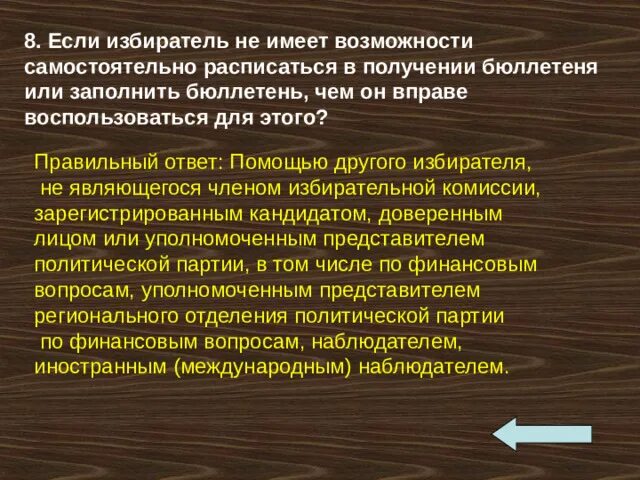 8. Если избиратель не имеет возможности самостоятельно расписаться в получении бюллетеня или заполнить бюллетень, чем он вправе воспользоваться для этого?

Правильный ответ: Помощью другого избирателя, не являющегося членом избирательной комиссии, зарегистрированным кандидатом, доверенным лицом или уполномоченным представителем политической партии, в том числе по финансовым вопросам, уполномоченным представителем регионального отделения политической партии по финансовым вопросам, наблюдателем, иностранным (международным) наблюдателем.